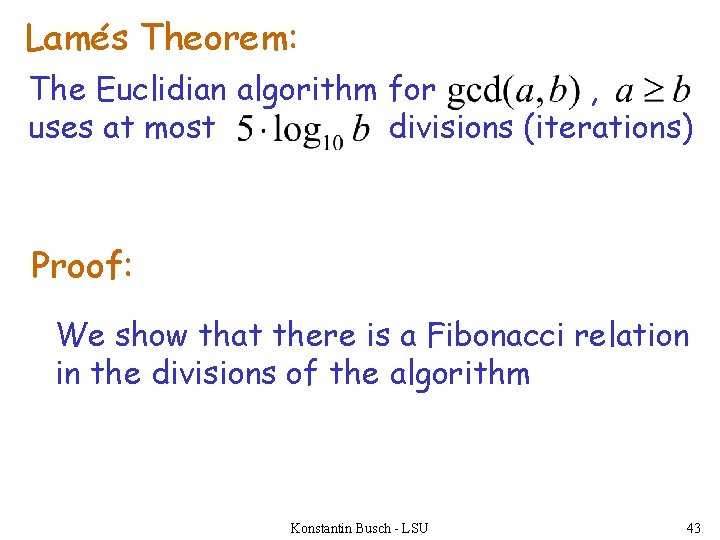 Lamés Theorem:

The Euclidian algorithm for $\gcd(a,b)$ , $a \geq b$ uses at most $5 \cdot \log_{10} b$ divisions (iterations)

Proof:

We show that there is a Fibonacci relation in the divisions of the algorithm

Konstantin Busch - LSU

43